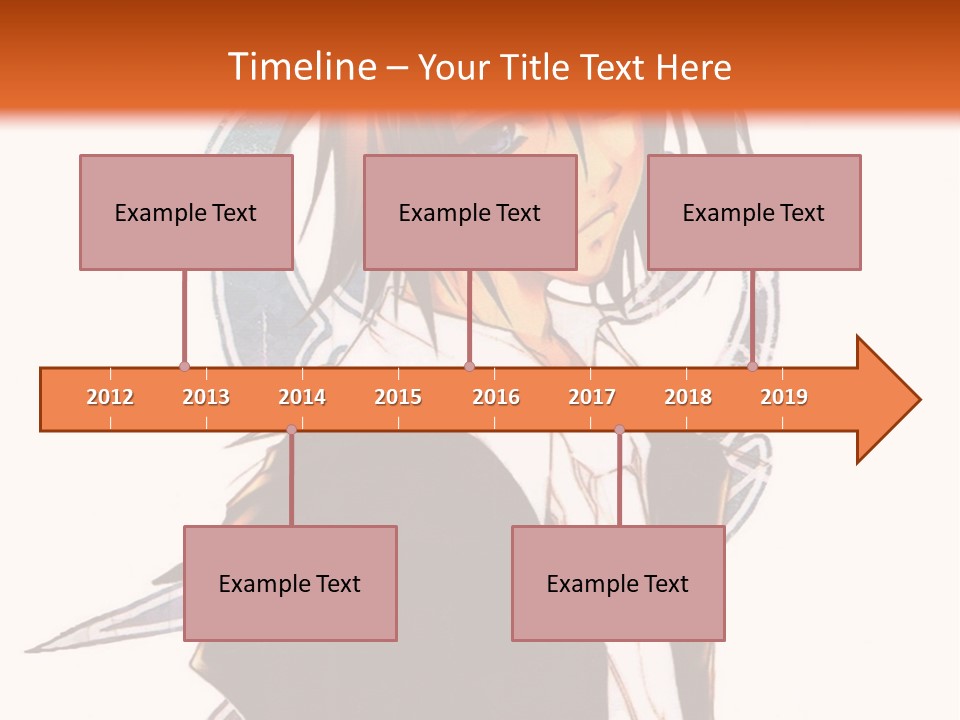 Timeline – Your Title Text Here

Example Text

Example Text

Example Text

2012 2013 2014 2015 2016 2017 2018 2019

Example Text

Example Text